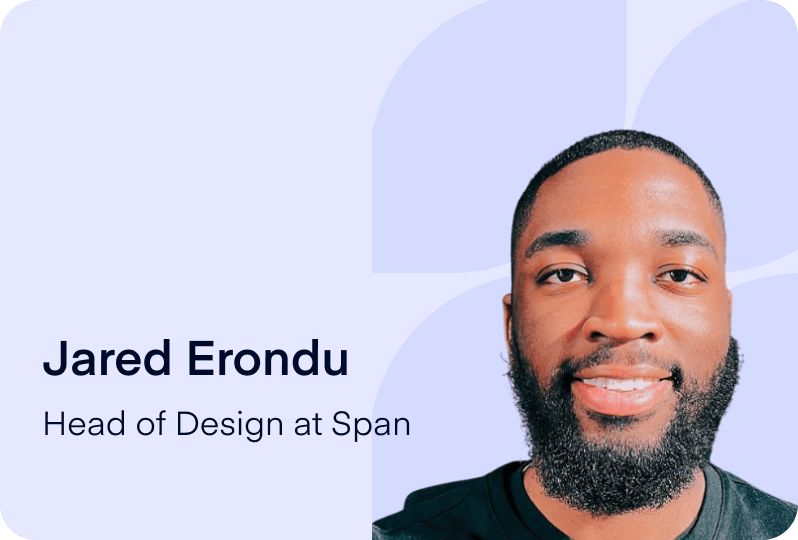 Jared Erondu

Head of Design at Span